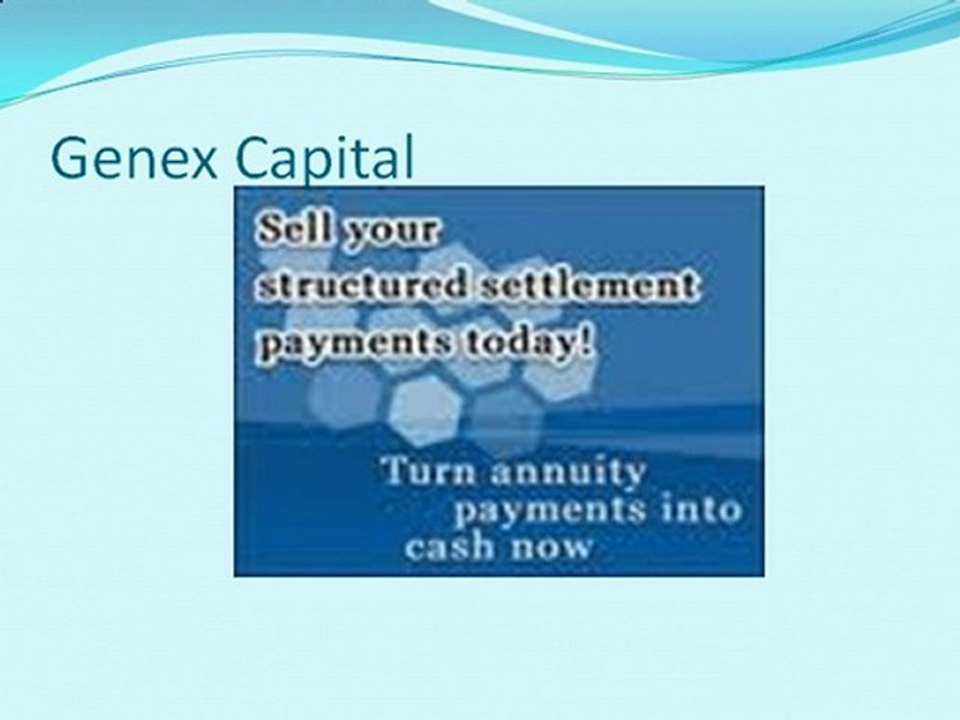 Genex Capital

Sell your structured settlement payments today!

Turn annuity payments into cash now